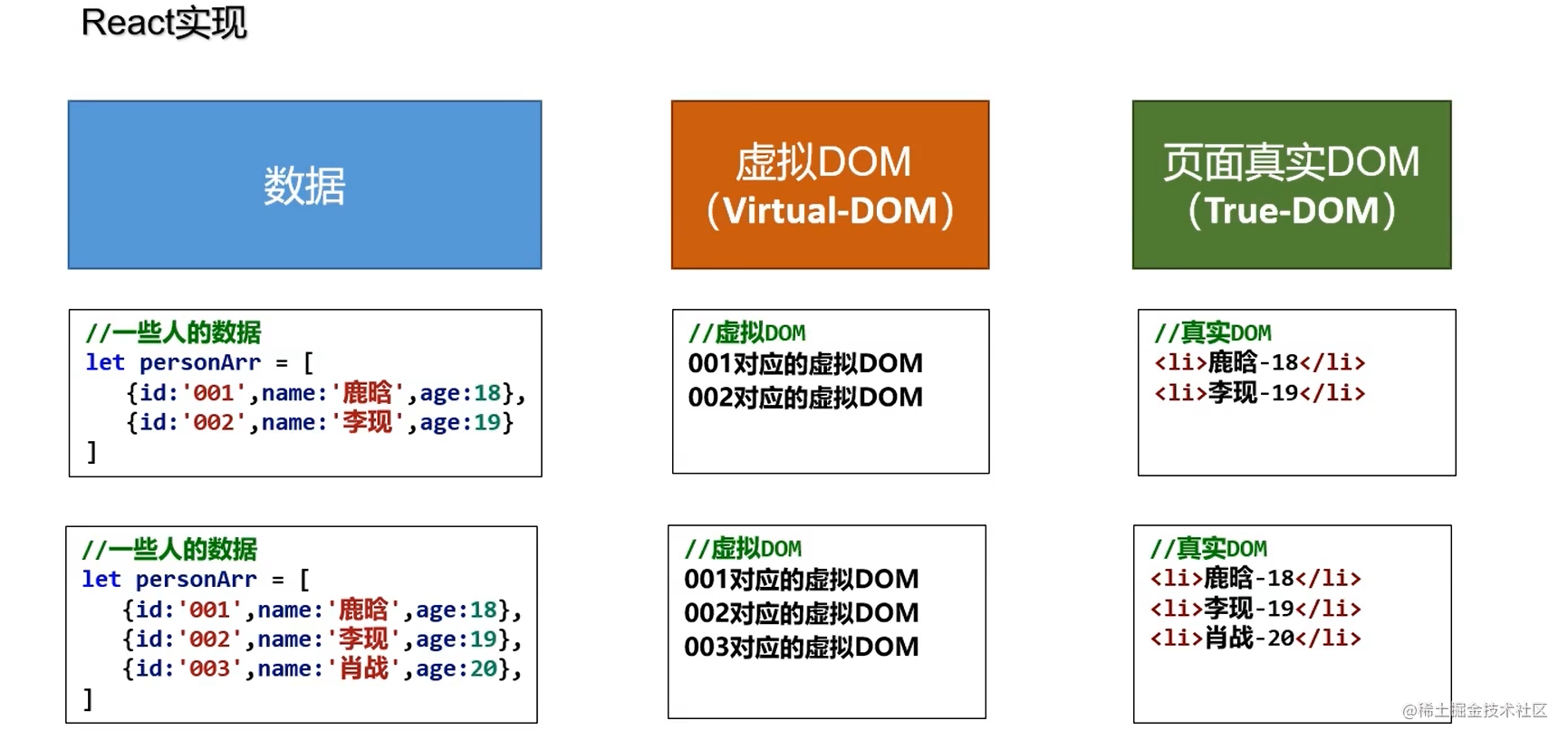 React实现

数据

虚拟DOM
（Virtual-DOM）

页面真实DOM
（True-DOM）

//一些人的数据
let personArr = [
{id:'001',name:'鹿晗',age:18},
{id:'002',name:'李现',age:19}
]

//虚拟DOM
001对应的虚拟DOM
002对应的虚拟DOM

//真实DOM
<li>鹿晗-18</li>
<li>李现-19</li>

//一些人的数据
let personArr = [
{id:'001',name:'鹿晗',age:18},
{id:'002',name:'李现',age:19},
{id:'003',name:'肖战',age:20},
]

//虚拟DOM
001对应的虚拟DOM
002对应的虚拟DOM
003对应的虚拟DOM

//真实DOM
<li>鹿晗-18</li>
<li>李现-19</li>
<li>肖战-20</li>

@稀土掘金技术社区